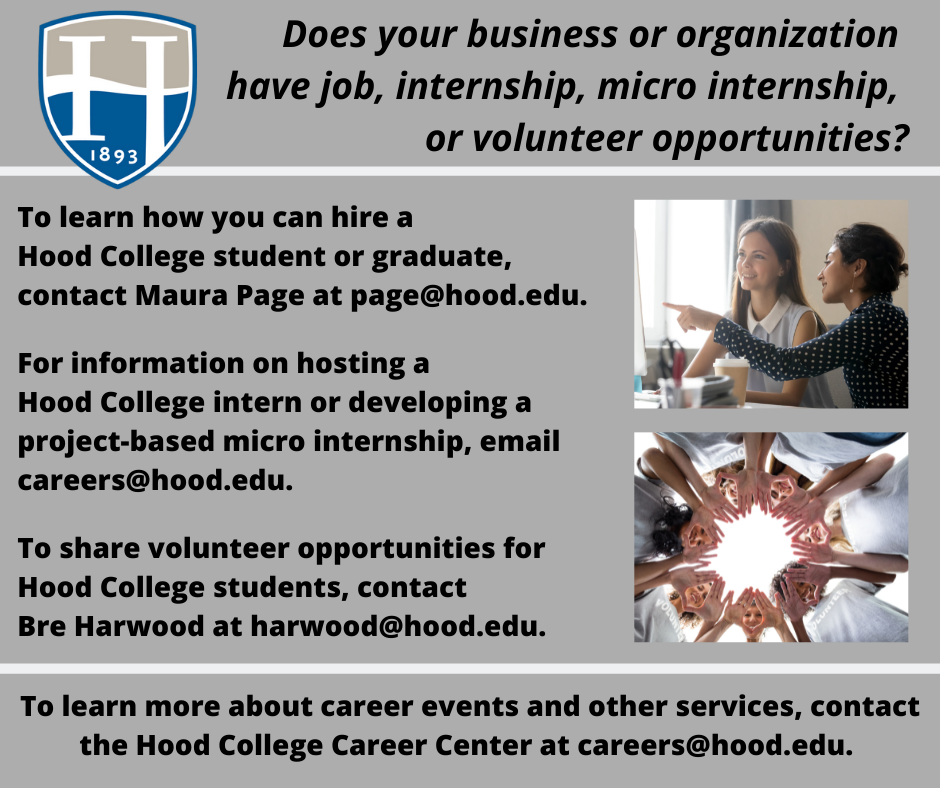 H
1893

Does your business or organization have job, internship, micro internship, or volunteer opportunities?

To learn how you can hire a Hood College student or graduate, contact Maura Page at page@hood.edu.

For information on hosting a Hood College intern or developing a project-based micro internship, email careers@hood.edu.

To share volunteer opportunities for Hood College students, contact Bre Harwood at harwood@hood.edu.

To learn more about career events and other services, contact the Hood College Career Center at careers@hood.edu.